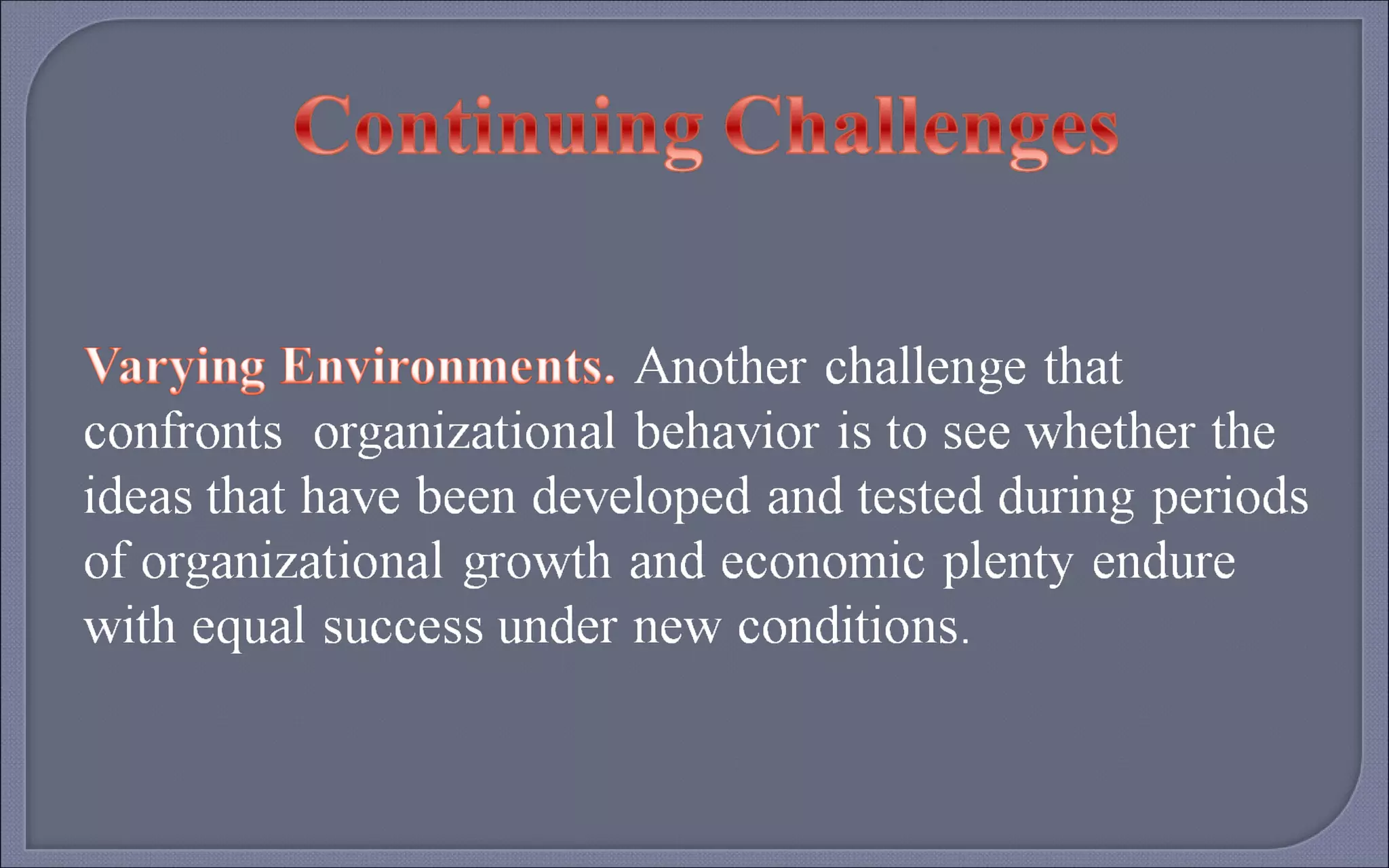 Continuing Challenges

Varying Environments. Another challenge that confronts organizational behavior is to see whether the ideas that have been developed and tested during periods of organizational growth and economic plenty endure with equal success under new conditions.